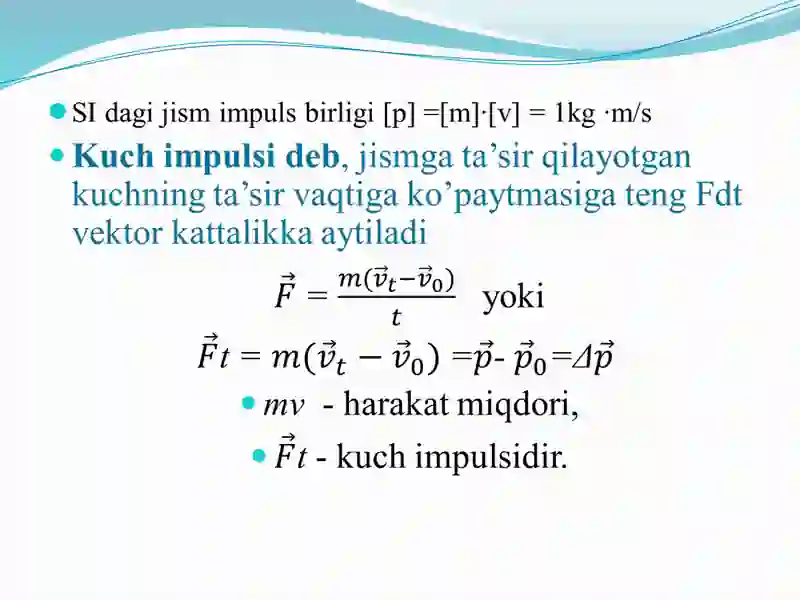 SI dagi jism impuls birligi [p] =[m]·[v] = 1kg ·m/s

Kuch impulsi deb, jismga ta’sir qilayotgan kuchning ta’sir vaqtiga ko’paytmasiga teng Fdt vektor kattalikka aytiladi

$\vec{F} = \frac{m(\vec{v}_t - \vec{v}_0)}{t}$ yoki

$\vec{F}t = m(\vec{v}_t - \vec{v}_0) = \vec{p} - \vec{p}_0 = \Delta\vec{p}$

$mv$ - harakat miqdori,

$\vec{F}t$ - kuch impulsidir.